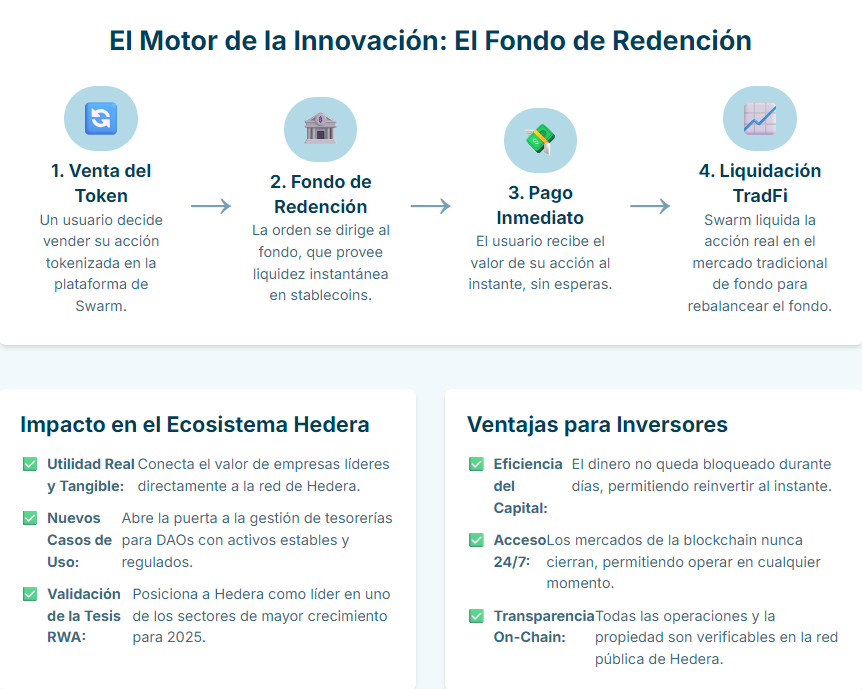 El Motor de la Innovación: El Fondo de Redención

1. Venta del Token
Un usuario decide vender su acción tokenizada en la plataforma de Swarm.

2. Fondo de Redención
La orden se dirige al fondo, que provee liquidez instantánea en stablecoins.

3. Pago Inmediato
El usuario recibe el valor de su acción al instante, sin esperas.

4. Liquidación TradFi
Swarm liquida la acción real en el mercado tradicional de fondo para rebalancear el fondo.

Impacto en el Ecosistema Hedera

Utilidad Real y Tangible: Conecta el valor de empresas líderes directamente a la red de Hedera.

Nuevos Casos de Uso: Abre la puerta a la gestión de tesorerías para DAOs con activos estables y regulados.

Validación de la Tesis RWA: Posiciona a Hedera como líder en uno de los sectores de mayor crecimiento para 2025.

Ventajas para Inversores

Eficiencia del Capital: El dinero no queda bloqueado durante días, permitiendo reinvertir al instante.

Acceso 24/7: Los mercados de la blockchain nunca cierran, permitiendo operar en cualquier momento.

Transparencia On-Chain: Todas las operaciones y la propiedad son verificables en la red pública de Hedera.